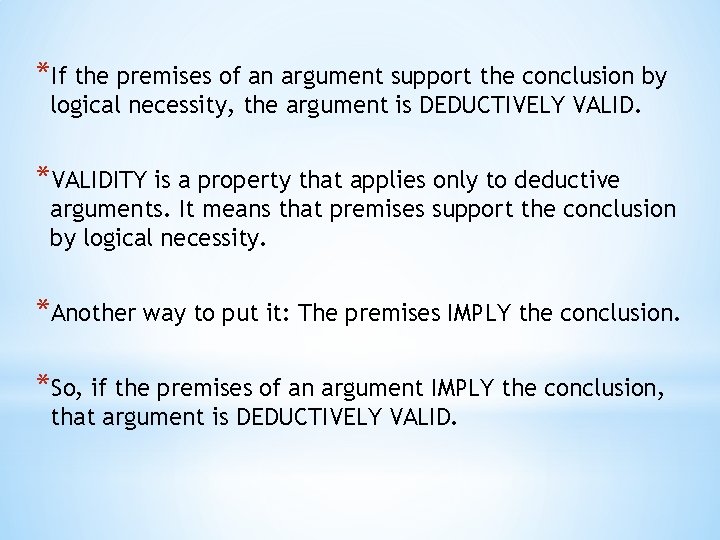 *If the premises of an argument support the conclusion by logical necessity, the argument is DEDUCTIVELY VALID.

*VALIDITY is a property that applies only to deductive arguments. It means that premises support the conclusion by logical necessity.

*Another way to put it: The premises IMPLY the conclusion.

*So, if the premises of an argument IMPLY the conclusion, that argument is DEDUCTIVELY VALID.